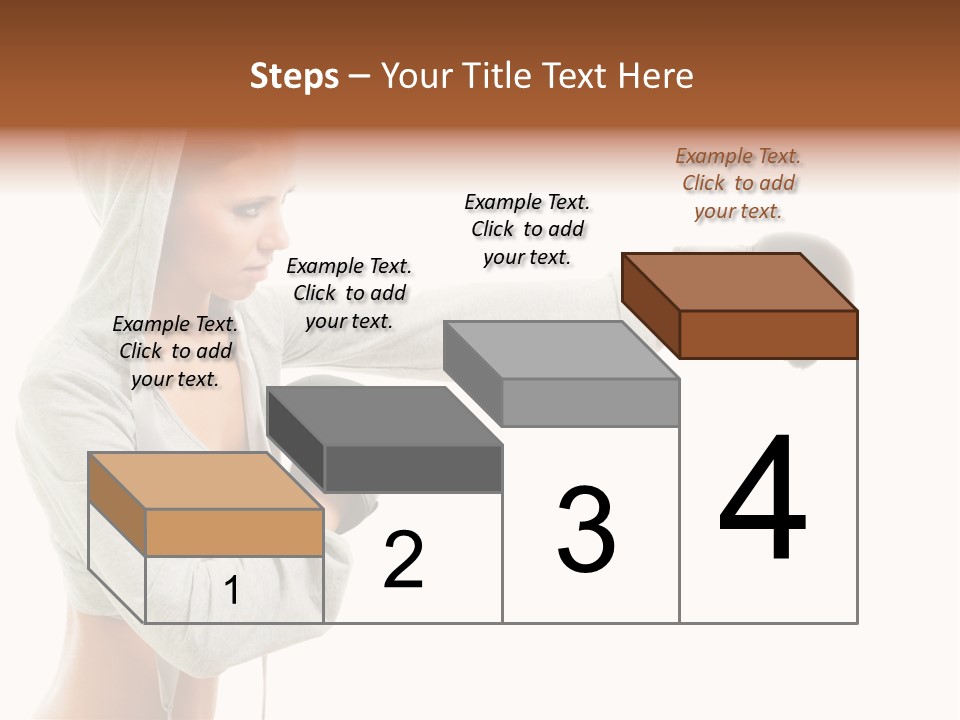 Steps – Your Title Text Here

Example Text. Click to add your text.

Example Text. Click to add your text.

Example Text. Click to add your text.

Example Text. Click to add your text.

1

2

3

4